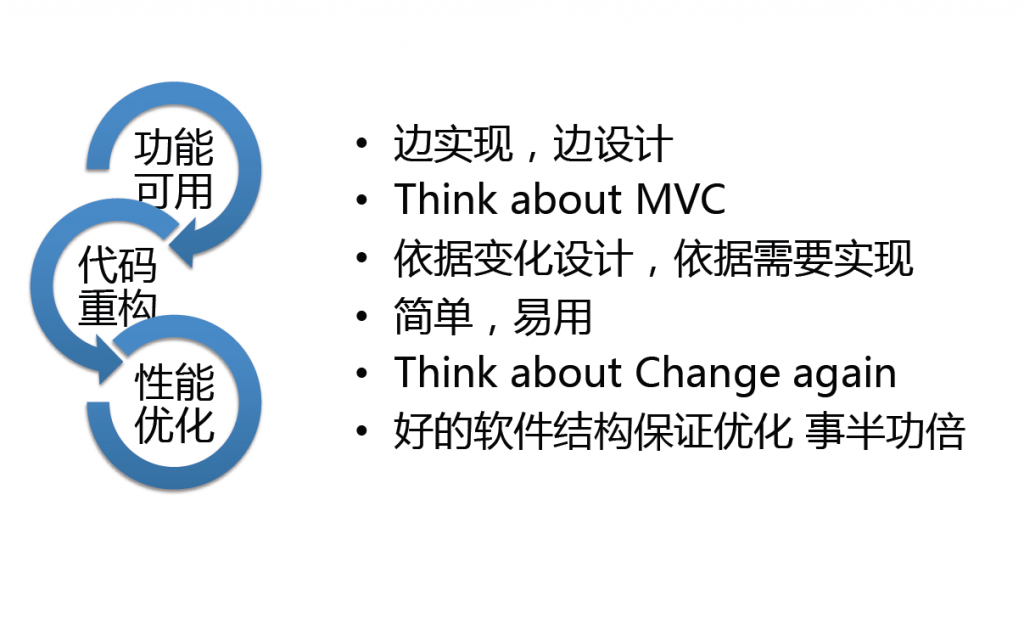 功能可用

代码重构

性能优化

• 边实现，边设计
• Think about MVC
• 依据变化设计，依据需要实现
• 简单，易用
• Think about Change again
• 好的软件结构保证优化 事半功倍